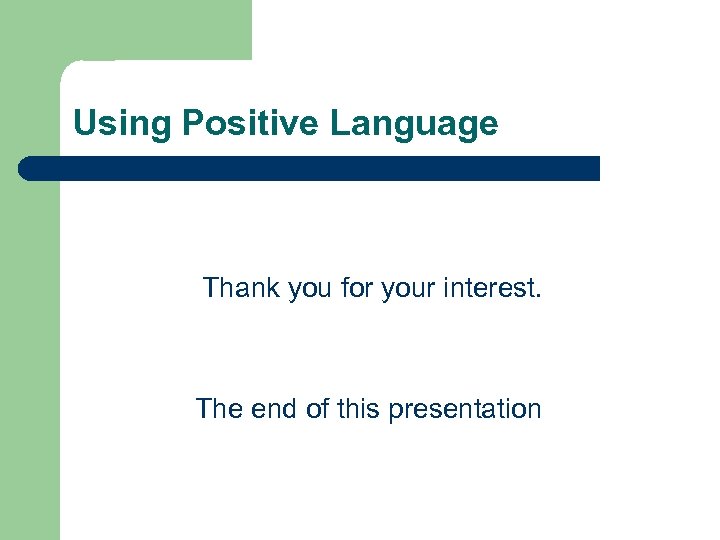 Using Positive Language

Thank you for your interest.

The end of this presentation